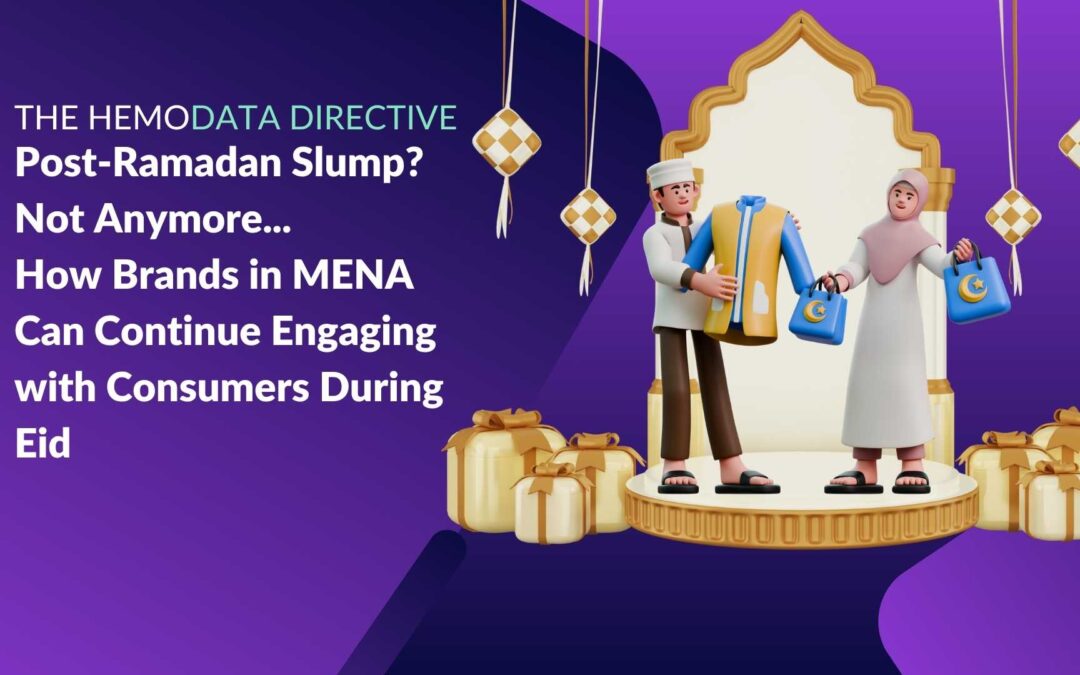 THE HEMODATA DIRECTIVE
Post-Ramadan Slump? Not Anymore... How Brands in MENA Can Continue Engaging with Consumers During Eid